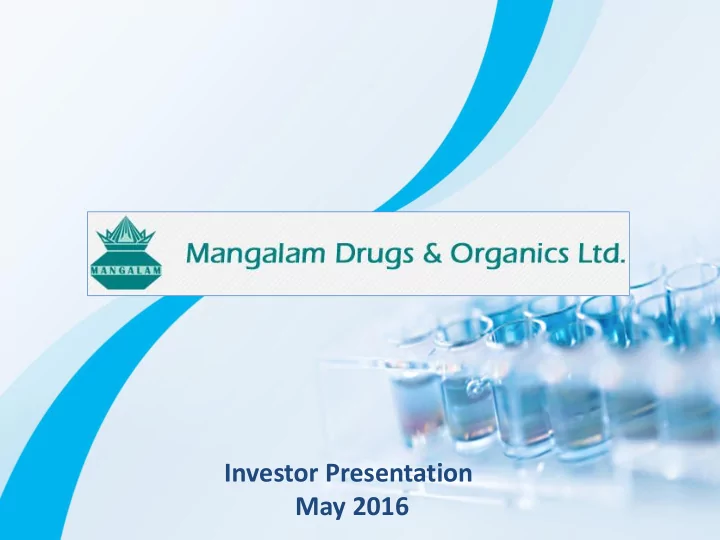 MANGALAM

Mangalam Drugs & Organics Ltd.

Investor Presentation
May 2016